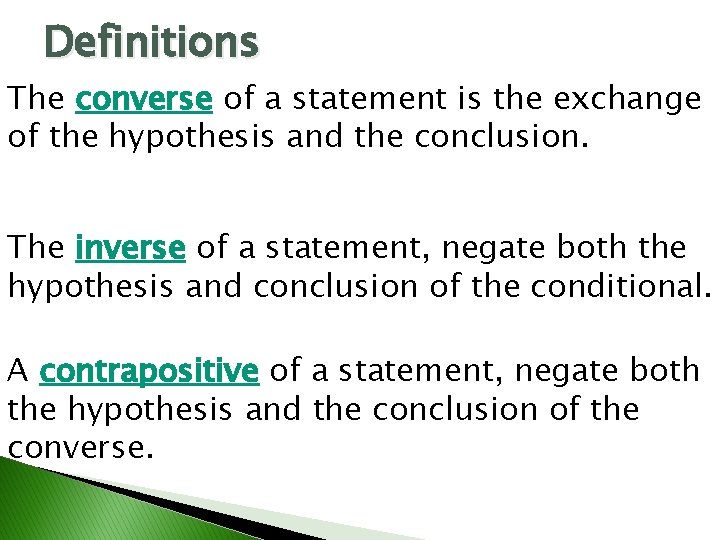 Definitions

The converse of a statement is the exchange of the hypothesis and the conclusion.

The inverse of a statement, negate both the hypothesis and conclusion of the conditional.

A contrapositive of a statement, negate both the hypothesis and the conclusion of the converse.